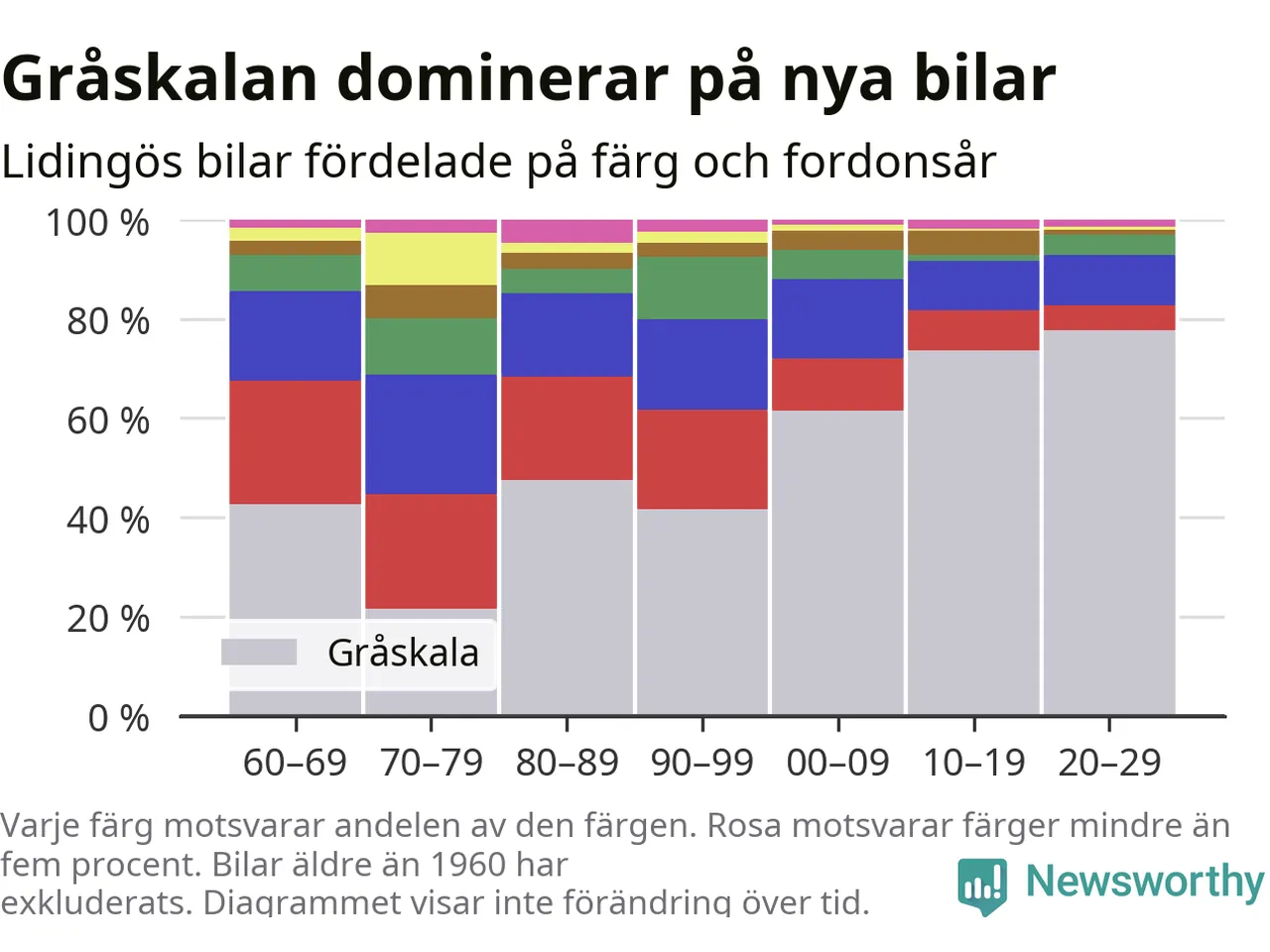 Gråskalan dominerar på nya bilar

Lidingös bilar fördelade på färg och fordonsår

100 %
80 %
60 %
40 %
20 %
0 %

Gråskala

60–69 70–79 80–89 90–99 00–09 10–19 20–29

Varje färg motsvarar andelen av den färgen. Rosa motsvarar färger mindre än fem procent. Bilar äldre än 1960 har exkluderats. Diagrammet visar inte förändring över tid.

Newsworthy